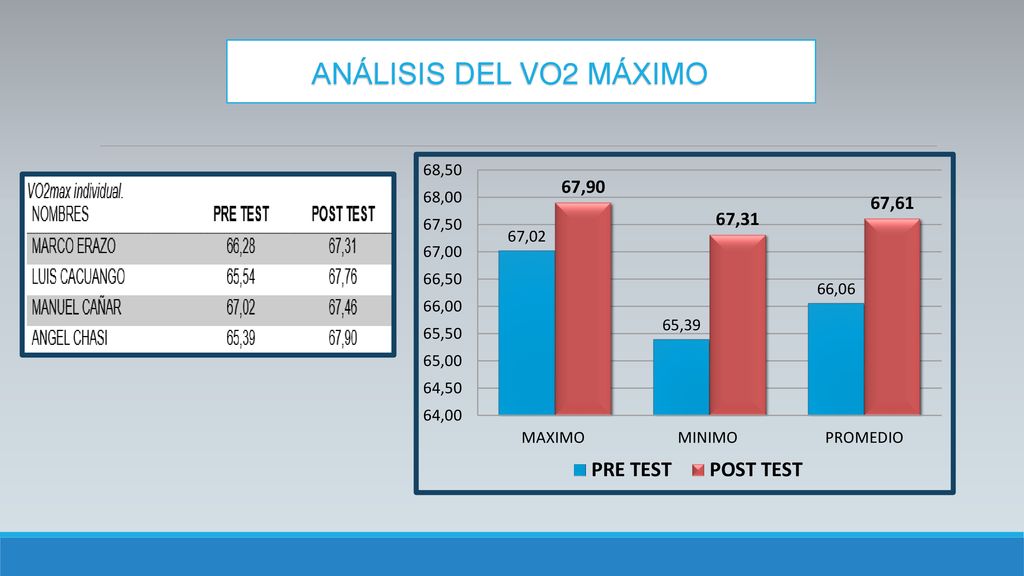 ANÁLISIS DEL VO2 MÁXIMO

VO2max individual.

| NOMBRES | PRE TEST | POST TEST |
|---|---|---|
| MARCO ERAZO | 66,28 | 67,31 |
| LUIS CACUANGO | 65,54 | 67,76 |
| MANUEL CAÑAR | 67,02 | 67,46 |
| ANGEL CHASI | 65,39 | 67,90 |

68,50
68,00
67,50
67,00
66,50
66,00
65,50
65,00
64,50
64,00

67,02
67,90
65,39
67,31
66,06
67,61

MAXIMO
MINIMO
PROMEDIO

PRE TEST
POST TEST